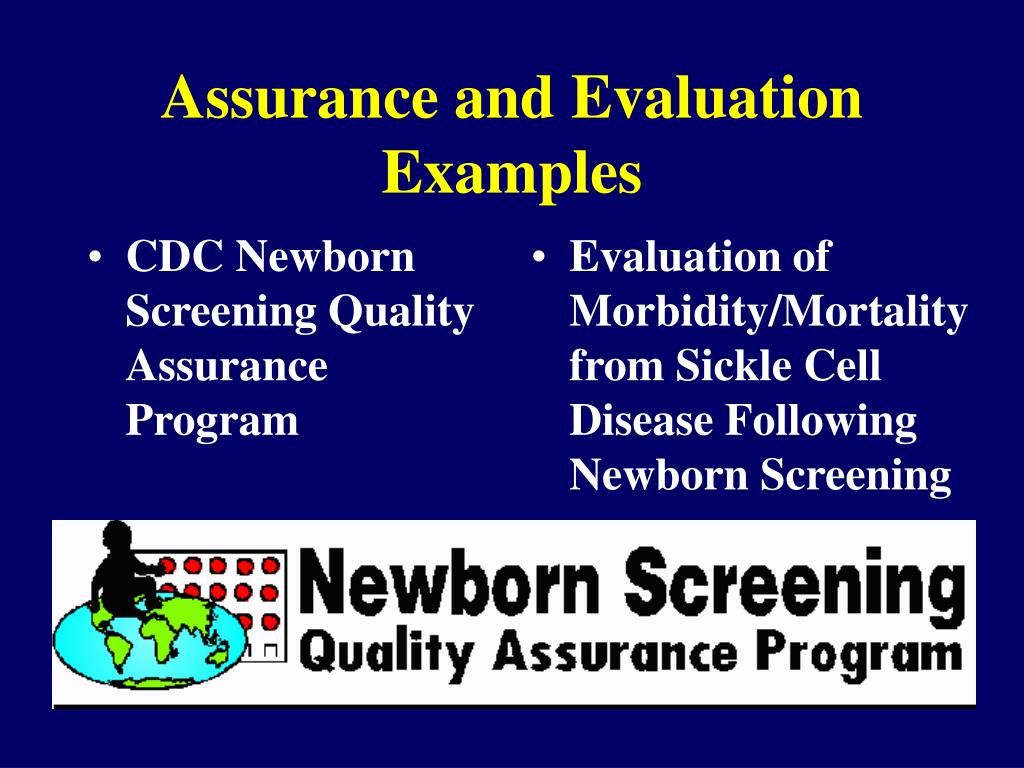 Assurance and Evaluation Examples

• CDC Newborn Screening Quality Assurance Program

• Evaluation of Morbidity/Mortality from Sickle Cell Disease Following Newborn Screening

Newborn Screening
Quality Assurance Program